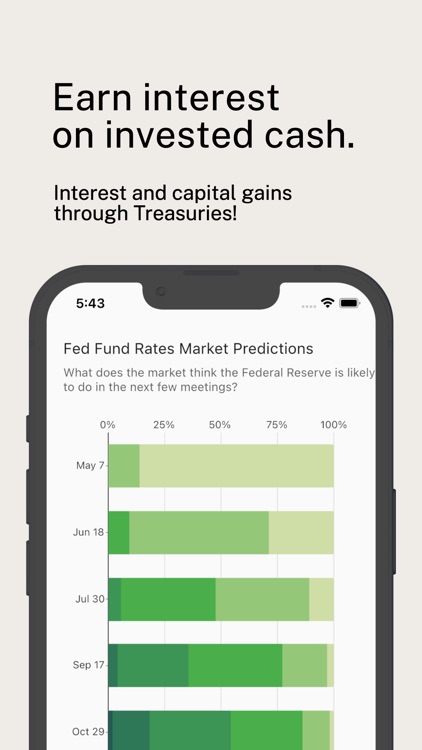 Earn interest on invested cash.

Interest and capital gains through Treasuries!

5:43

Fed Fund Rates Market Predictions

What does the market think the Federal Reserve is likely to do in the next few meetings?

0% 25% 50% 75% 100%

May 7

Jun 18

Jul 30

Sep 17

Oct 29